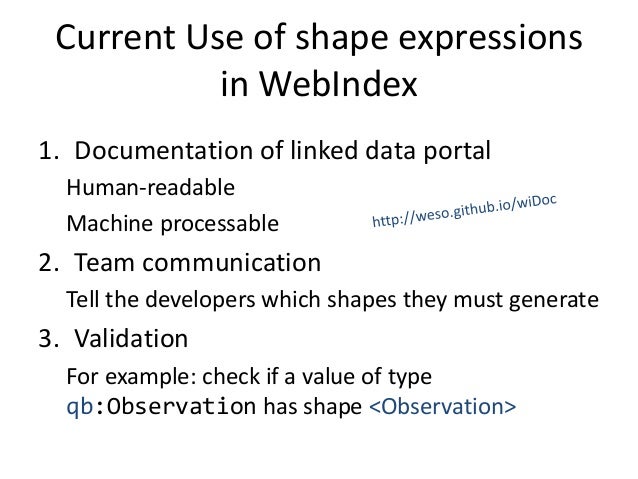 Current Use of shape expressions in WebIndex

1. Documentation of linked data portal

Human-readable

Machine processable

http://weso.github.io/wiDoc

2. Team communication

Tell the developers which shapes they must generate

3. Validation

For example: check if a value of type qb:Observation has shape <Observation>